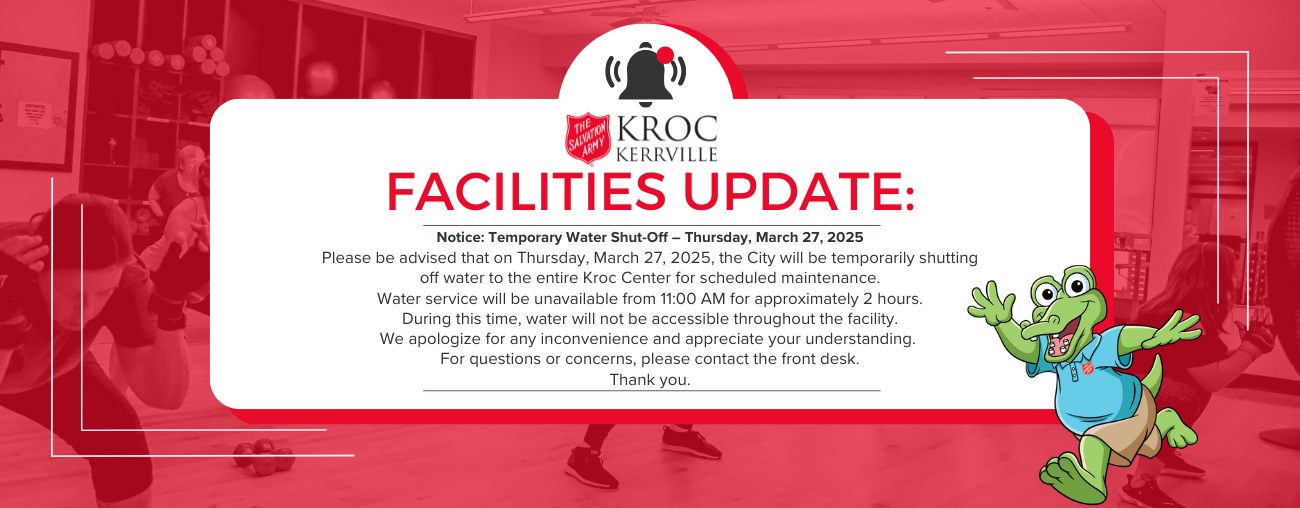 THE SALVATION ARMY
KROC
KERRVILLE

FACILITIES UPDATE:

Notice: Temporary Water Shut-Off – Thursday, March 27, 2025
Please be advised that on Thursday, March 27, 2025, the City will be temporarily shutting off water to the entire Kroc Center for scheduled maintenance.
Water service will be unavailable from 11:00 AM for approximately 2 hours.
During this time, water will not be accessible throughout the facility.
We apologize for any inconvenience and appreciate your understanding.
For questions or concerns, please contact the front desk.
Thank you.